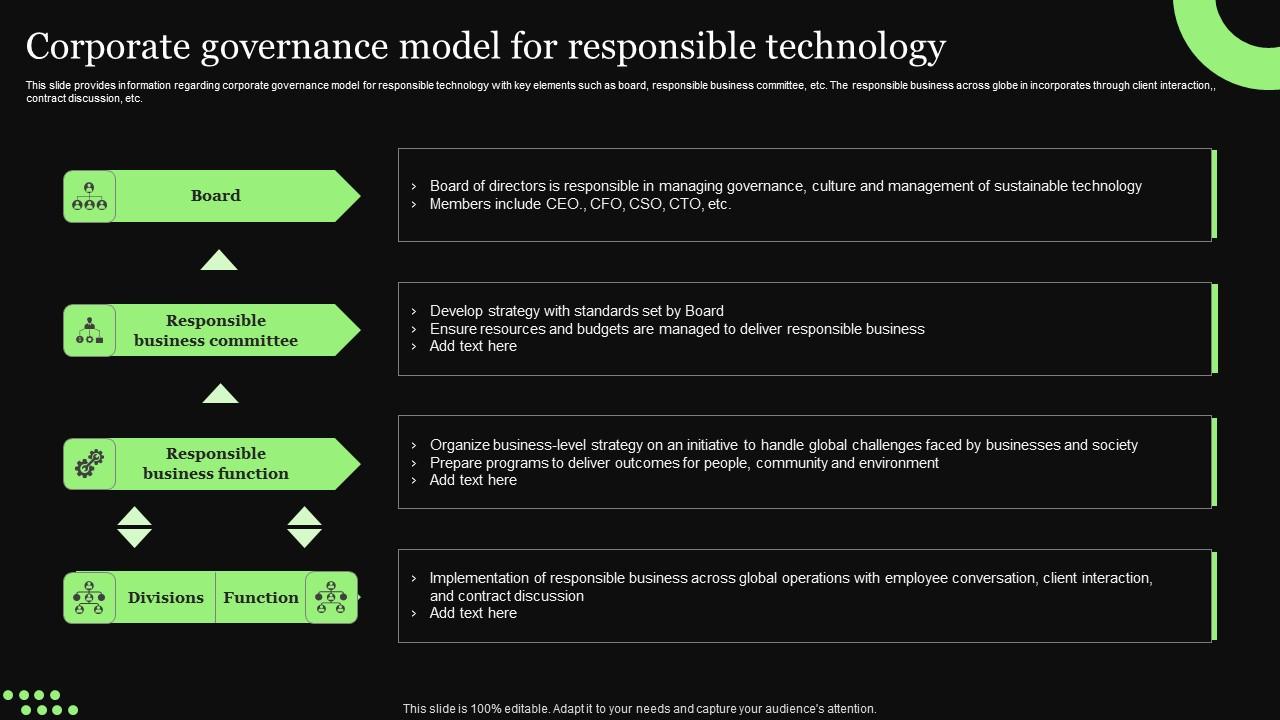 Corporate governance model for responsible technology

This slide provides information regarding corporate governance model for responsible technology with key elements such as board, responsible business committee, etc. The responsible business across globe in incorporates through client interaction,, contract discussion, etc.

Board

› Board of directors is responsible in managing governance, culture and management of sustainable technology
› Members include CEO., CFO, CSO, CTO, etc.

Responsible business committee

› Develop strategy with standards set by Board
› Ensure resources and budgets are managed to deliver responsible business
› Add text here

Responsible business function

› Organize business-level strategy on an initiative to handle global challenges faced by businesses and society
› Prepare programs to deliver outcomes for people, community and environment
› Add text here

Divisions

Function

› Implementation of responsible business across global operations with employee conversation, client interaction, and contract discussion
› Add text here

This slide is 100% editable. Adapt it to your needs and capture your audience's attention.